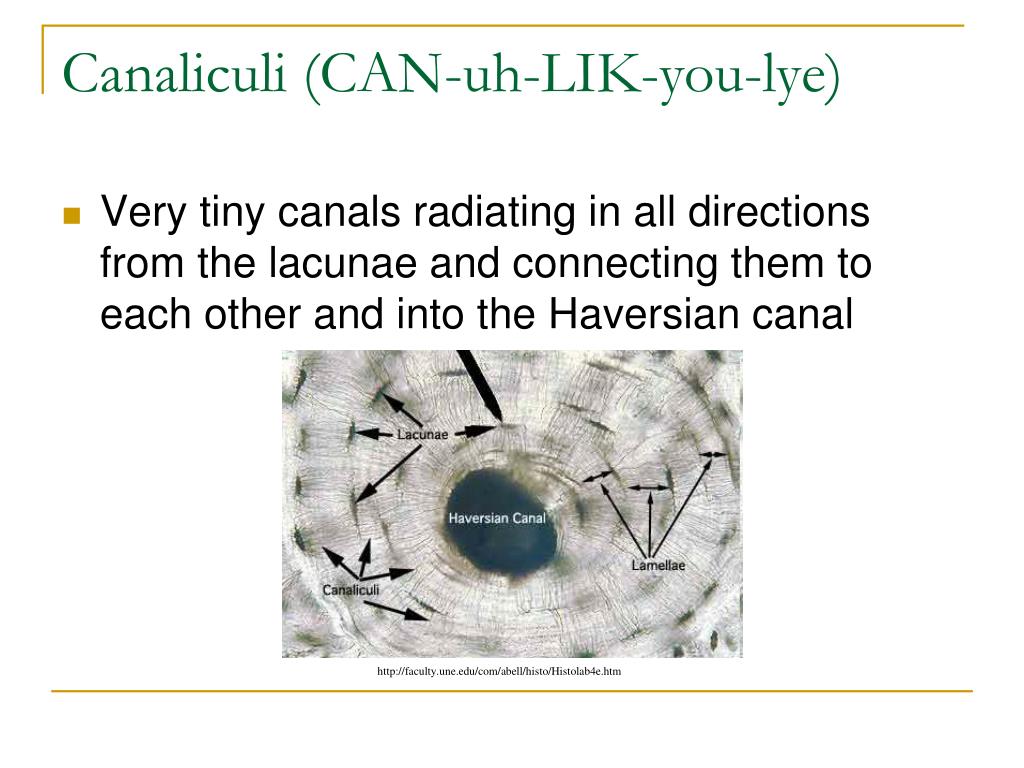 Canaliculi (CAN-uh-LIK-you-lye)

Very tiny canals radiating in all directions from the lacunae and connecting them to each other and into the Haversian canal

Lacunae
Haversian Canal
Lamellae
Canaliculi

http://faculty.une.edu/com/abell/histo/Histolab4e.htm